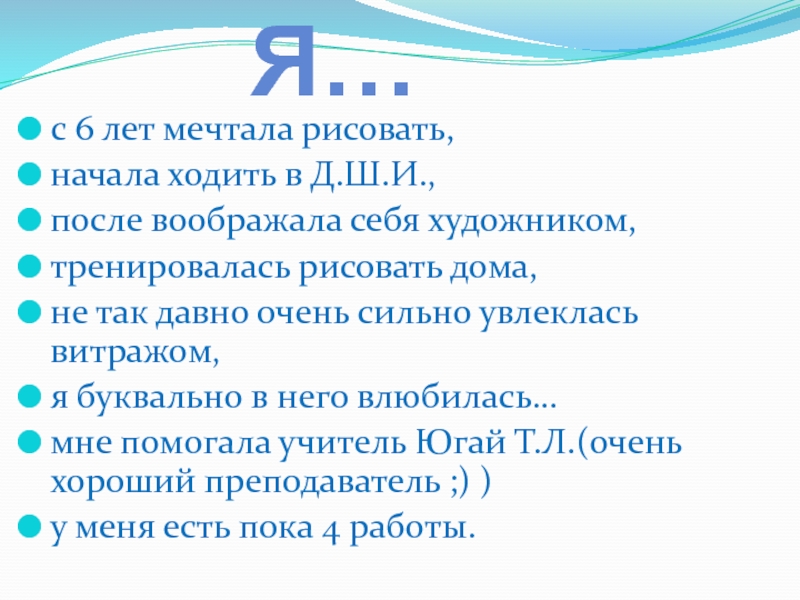 Я…

с 6 лет мечтала рисовать,

начала ходить в Д.Ш.И.,

после воображала себя художником,

тренировалась рисовать дома,

не так давно очень сильно увлеклась витражом,

я буквально в него влюбилась…

мне помогала учитель Югай Т.Л.(очень хороший преподаватель ;) )

у меня есть пока 4 работы.